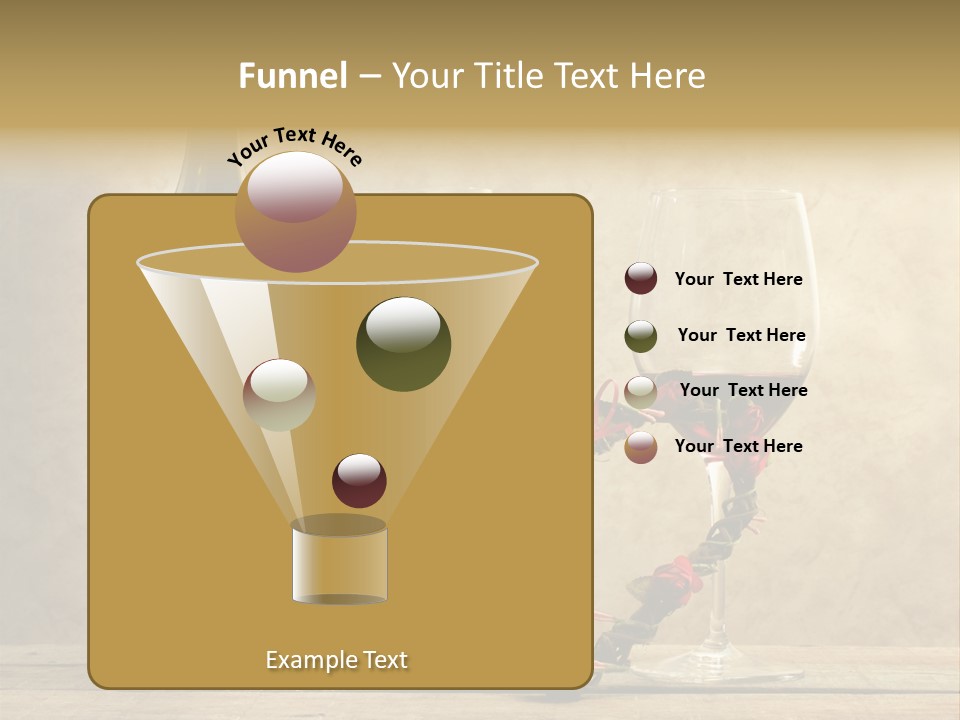 Funnel – Your Title Text Here

Your Text Here

Your Text Here

Your Text Here

Your Text Here

Your Text Here

Example Text